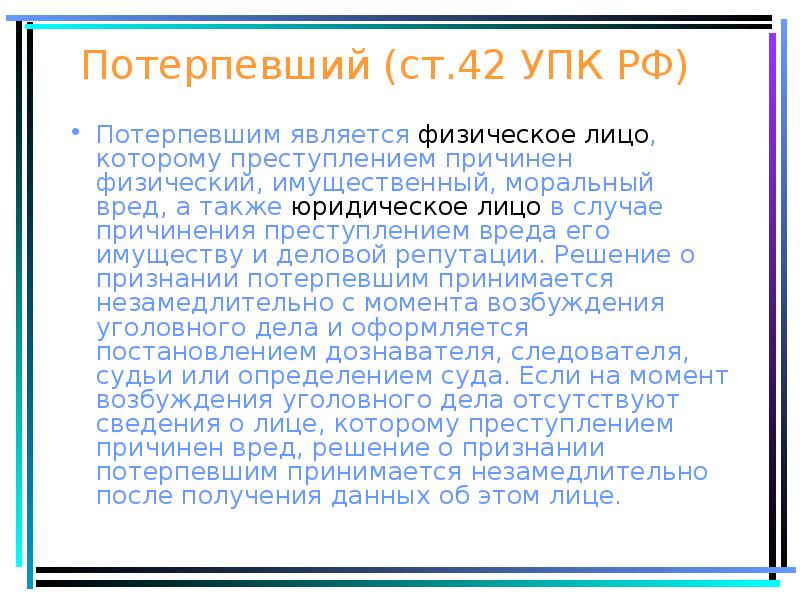 Потерпевший (ст.42 УПК РФ)

• Потерпевшим является физическое лицо, которому преступлением причинен физический, имущественный, моральный вред, а также юридическое лицо в случае причинения преступлением вреда его имуществу и деловой репутации. Решение о признании потерпевшим принимается незамедлительно с момента возбуждения уголовного дела и оформляется постановлением дознавателя, следователя, судьи или определением суда. Если на момент возбуждения уголовного дела отсутствуют сведения о лице, которому преступлением причинен вред, решение о признании потерпевшим принимается незамедлительно после получения данных об этом лице.